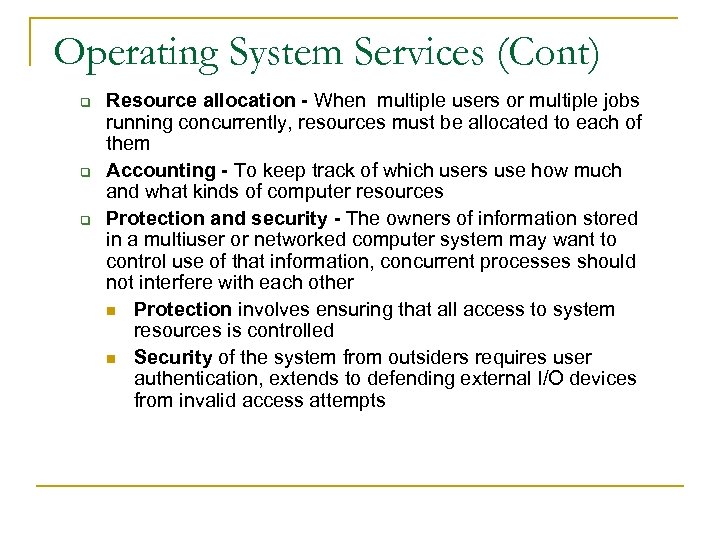 Operating System Services (Cont)

Resource allocation - When multiple users or multiple jobs running concurrently, resources must be allocated to each of them

Accounting - To keep track of which users use how much and what kinds of computer resources

Protection and security - The owners of information stored in a multiuser or networked computer system may want to control use of that information, concurrent processes should not interfere with each other

Protection involves ensuring that all access to system resources is controlled

Security of the system from outsiders requires user authentication, extends to defending external I/O devices from invalid access attempts